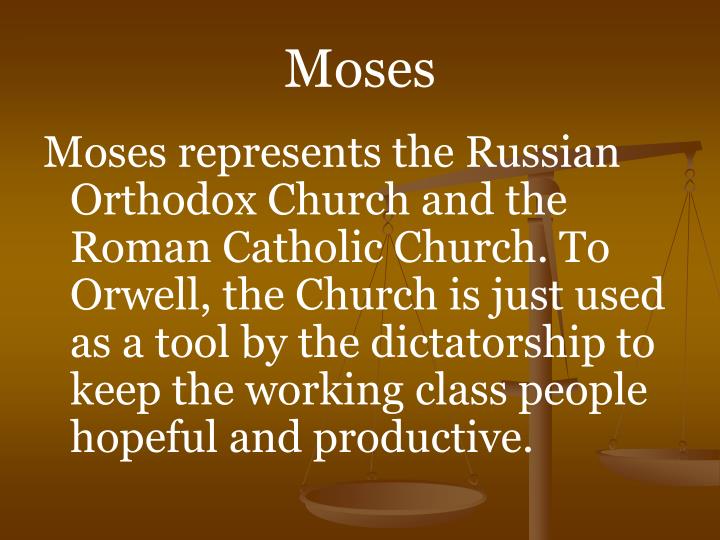 Moses

Moses represents the Russian Orthodox Church and the Roman Catholic Church. To Orwell, the Church is just used as a tool by the dictatorship to keep the working class people hopeful and productive.